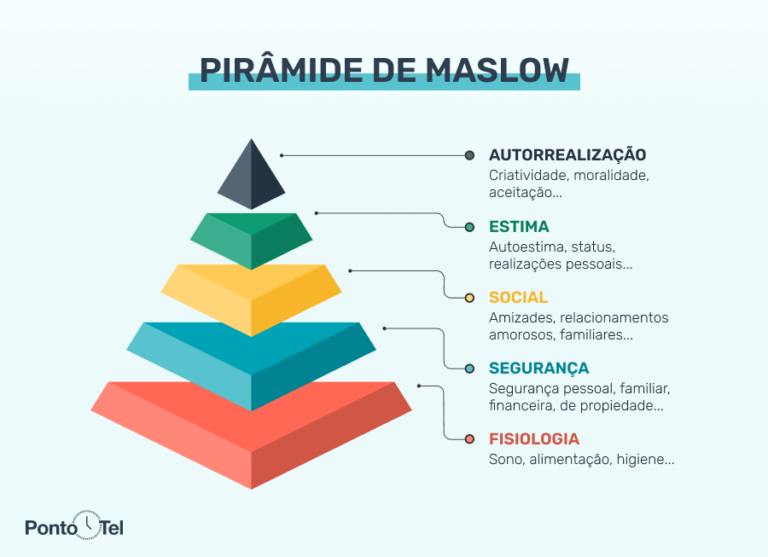 PIRÂMIDE DE MASLOW

AUTORREALIZAÇÃO
Criatividade, moralidade, aceitação...

ESTIMA
Autoestima, status, realizações pessoais...

SOCIAL
Amizades, relacionamentos amorosos, familiares...

SEGURANÇA
Segurança pessoal, familiar, financeira, de propiedade...

FISIOLOGIA
Sono, alimentação, higiene...

Ponto Tel